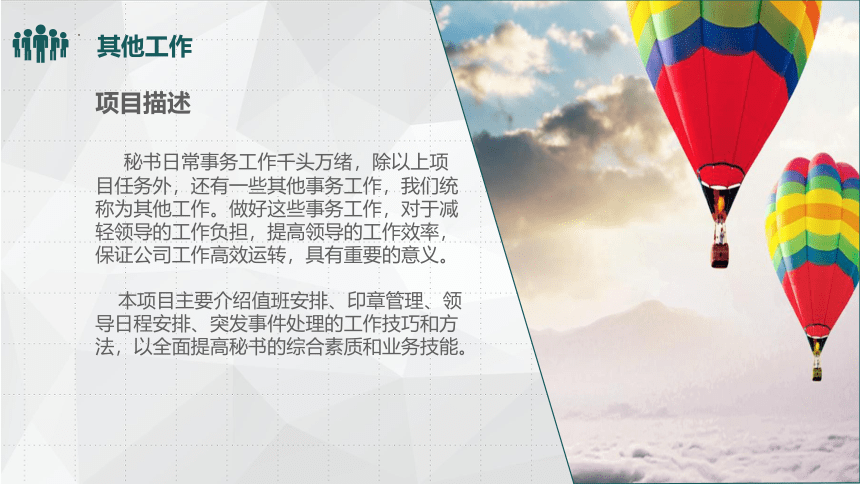 其他工作

项目描述

秘书日常事务工作千头万绪，除以上项目任务外，还有一些其他事务工作，我们统称为其他工作。做好这些事务工作，对于减轻领导的工作负担，提高领导的工作效率，保证公司工作高效运转，具有重要的意义。

本项目主要介绍值班安排、印章管理、领导日程安排、突发事件处理的工作技巧和方法，以全面提高秘书的综合素质和业务技能。